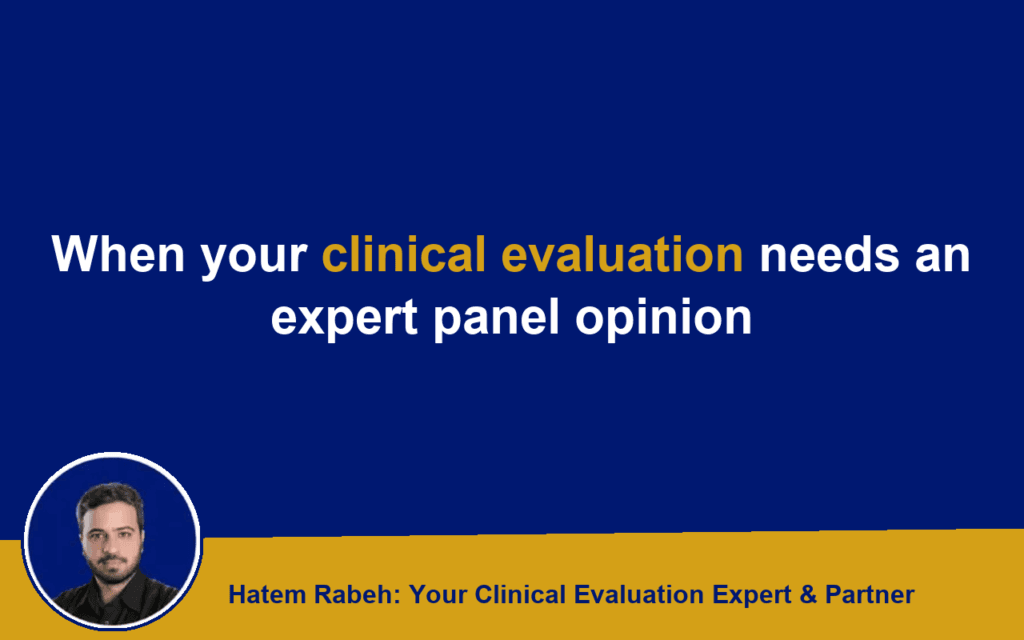 When your clinical evaluation needs an expert panel opinion

Hatem Rabeh: Your Clinical Evaluation Expert & Partner